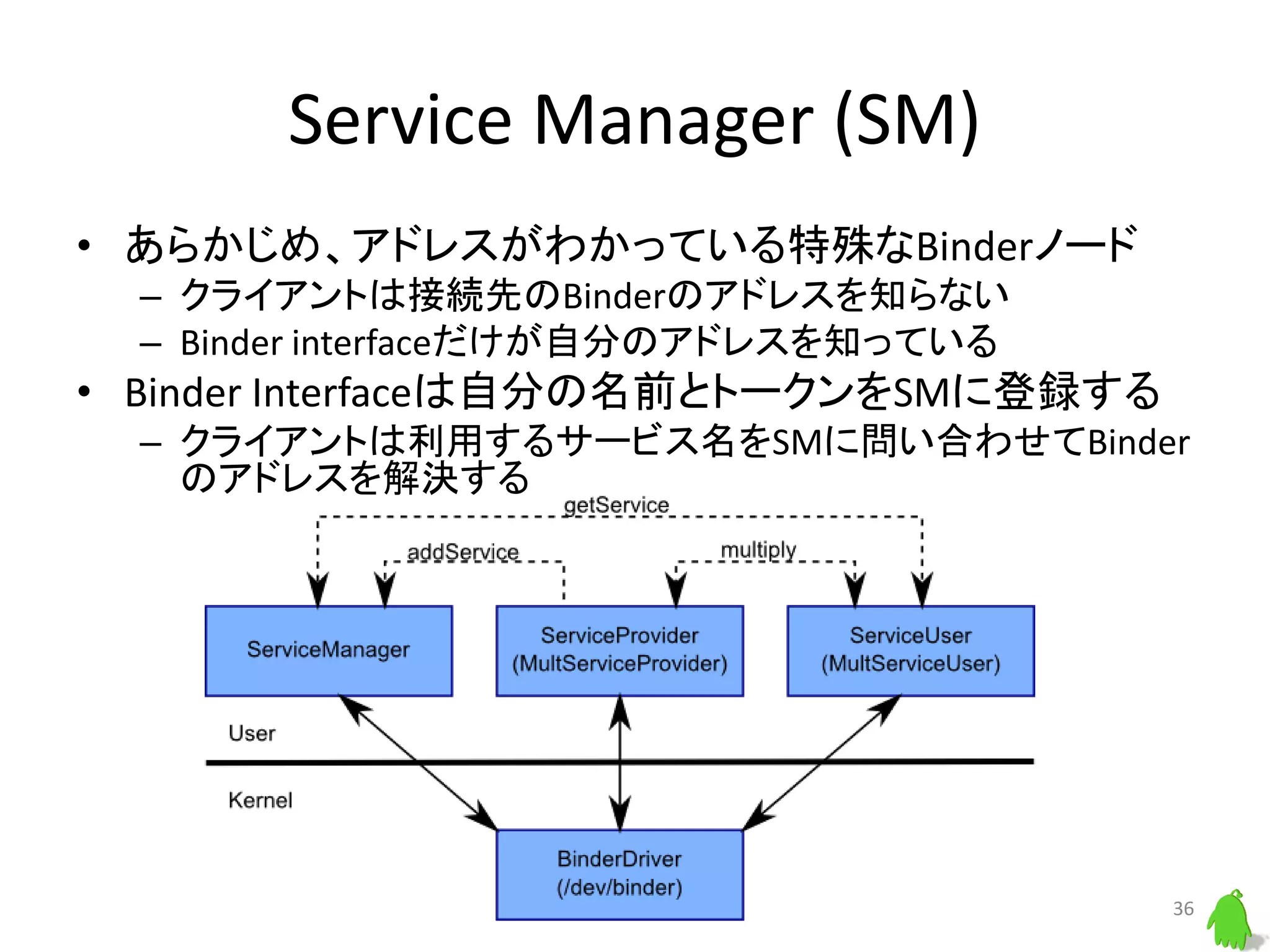 Service Manager (SM)

• あらかじめ、アドレスがわかっている特殊なBinderノード
  – クライアントは接続先のBinderのアドレスを知らない
  – Binder interfaceだけが自分のアドレスを知っている
• Binder Interfaceは自分の名前とトークンをSMに登録する
  – クライアントは利用するサービス名をSMに問い合わせてBinderのアドレスを解決する

getService

addService

multiply

ServiceManager

ServiceProvider
(MultServiceProvider)

ServiceUser
(MultServiceUser)

User

Kernel

BinderDriver
(/dev/binder)

36